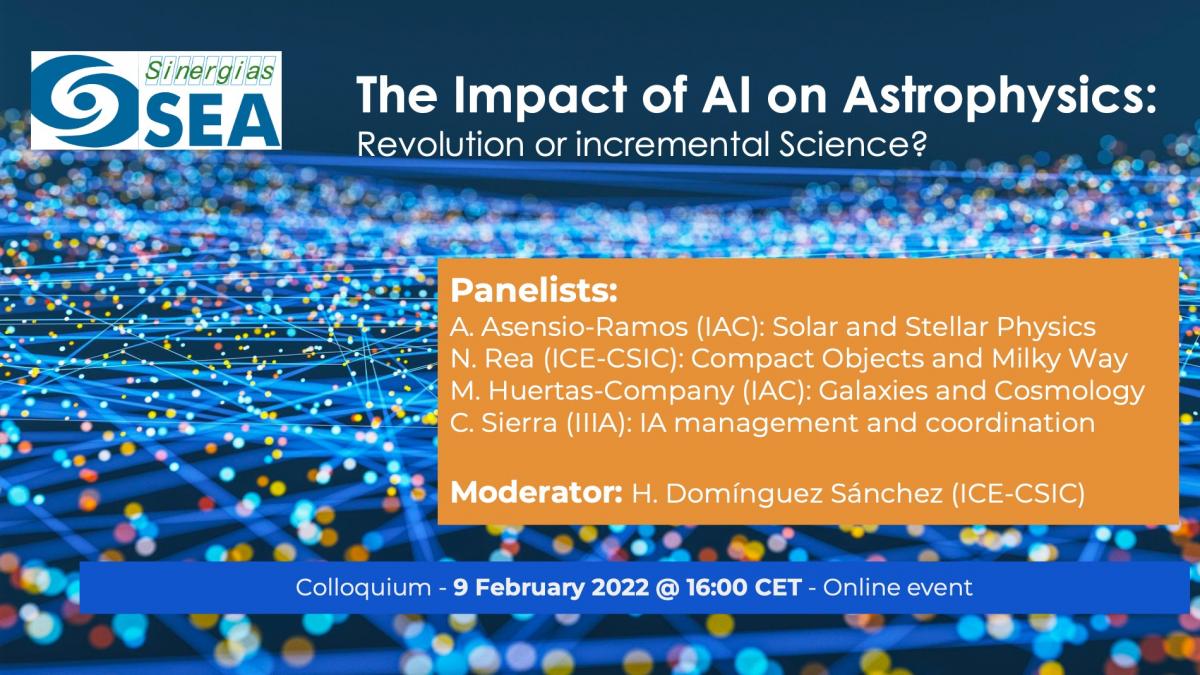 Sinergias
SEA

The Impact of AI on Astrophysics:
Revolution or incremental Science?

Panelists:
A. Asensio-Ramos (IAC): Solar and Stellar Physics
N. Rea (ICE-CSIC): Compact Objects and Milky Way
M. Huertas-Company (IAC): Galaxies and Cosmology
C. Sierra (IIIA): IA management and coordination

Moderator: H. Domínguez Sánchez (ICE-CSIC)

Colloquium - 9 February 2022 @ 16:00 CET - Online event